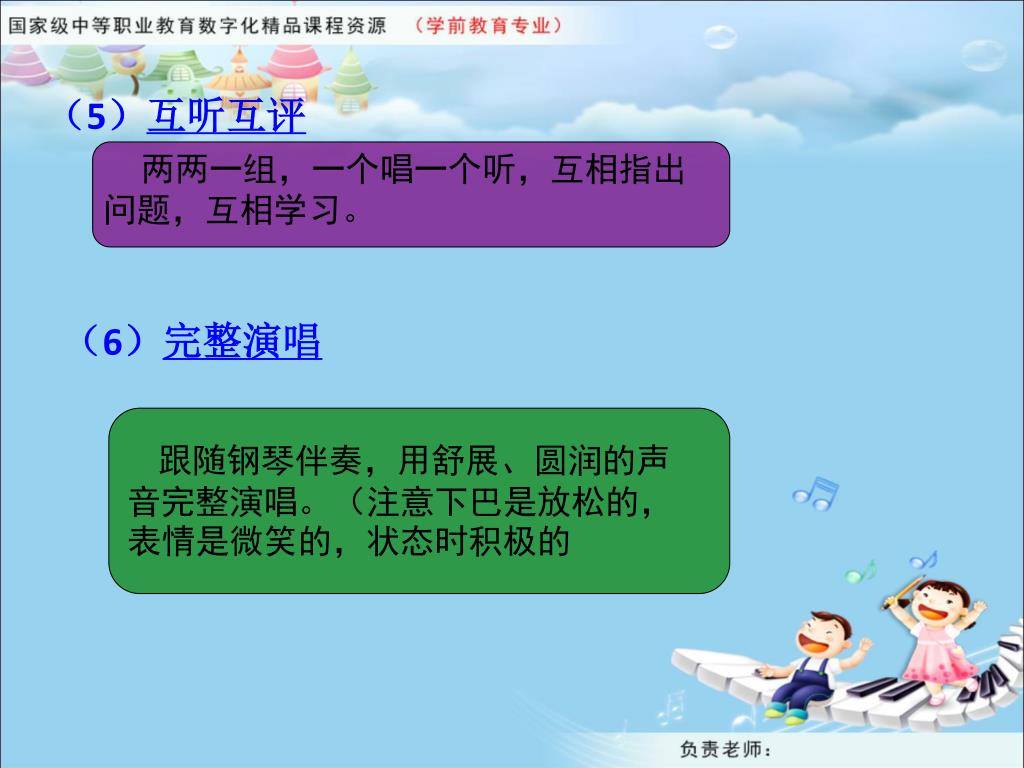 国家级中等职业教育数字化精品课程资源 （学前教育专业）

（5）互听互评

两两一组，一个唱一个听，互相指出问题，互相学习。

（6）完整演唱

跟随钢琴伴奏，用舒展、圆润的声音完整演唱。（注意下巴是放松的，表情是微笑的，状态时积极的

负责老师：